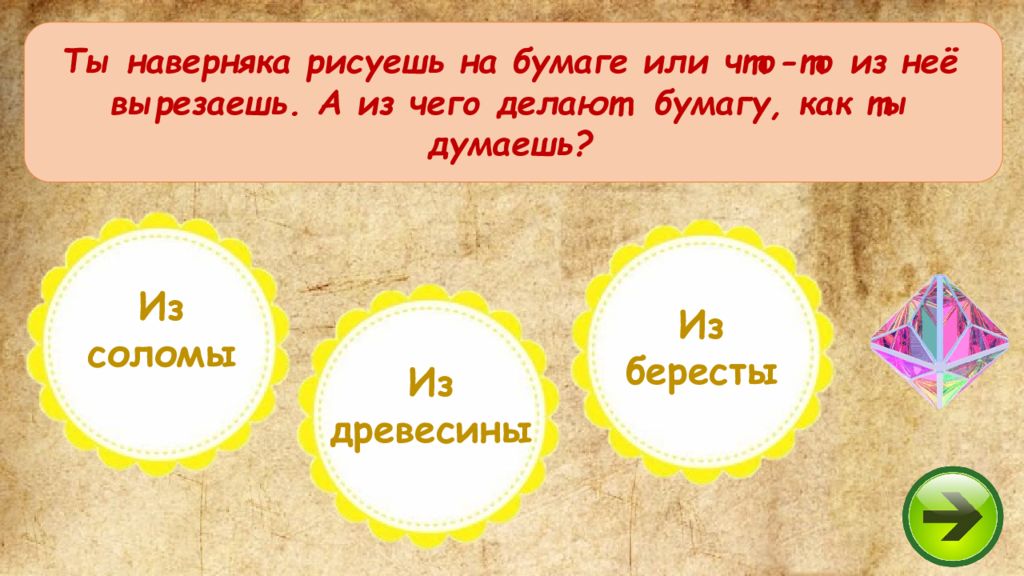 Ты наверняка рисуешь на бумаге или что-то из неё вырезаешь. А из чего делают бумагу, как ты думаешь?

Из соломы

Из древесины

Из бересты